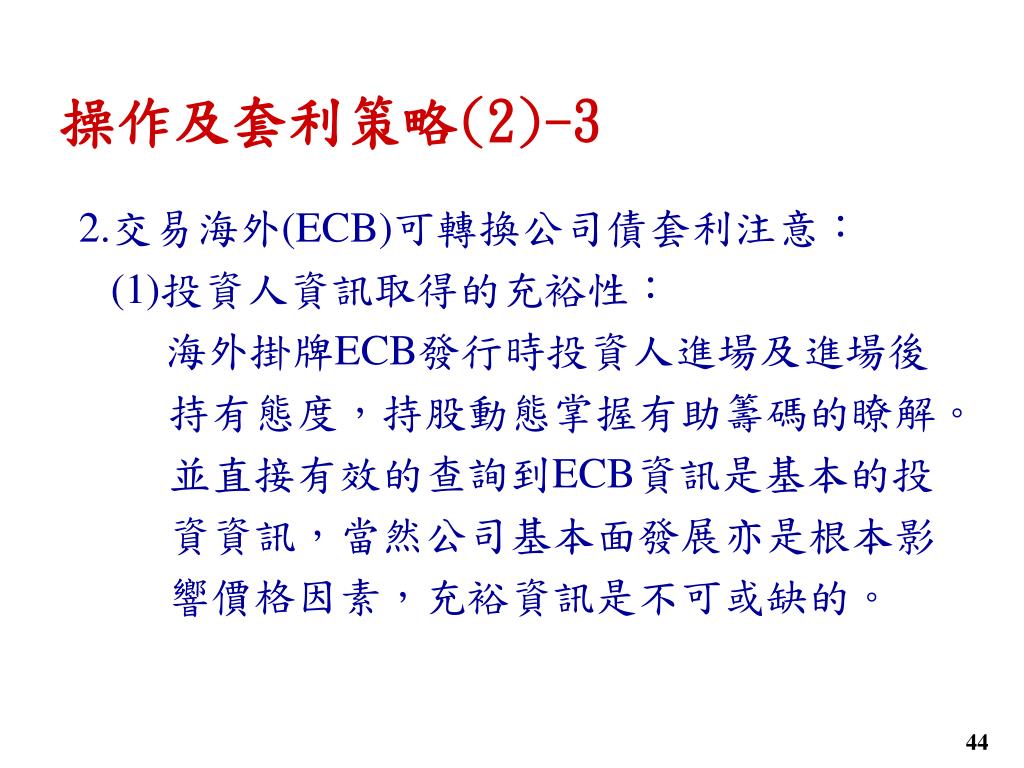 操作及套利策略(2)-3

2.交易海外(ECB)可轉換公司債套利注意：

(1)投資人資訊取得的充裕性：

海外掛牌ECB發行時投資人進場及進場後持有態度，持股動態掌握有助籌碼的瞭解。並直接有效的查詢到ECB資訊是基本的投資資訊，當然公司基本面發展亦是根本影響價格因素，充裕資訊是不可或缺的。

44